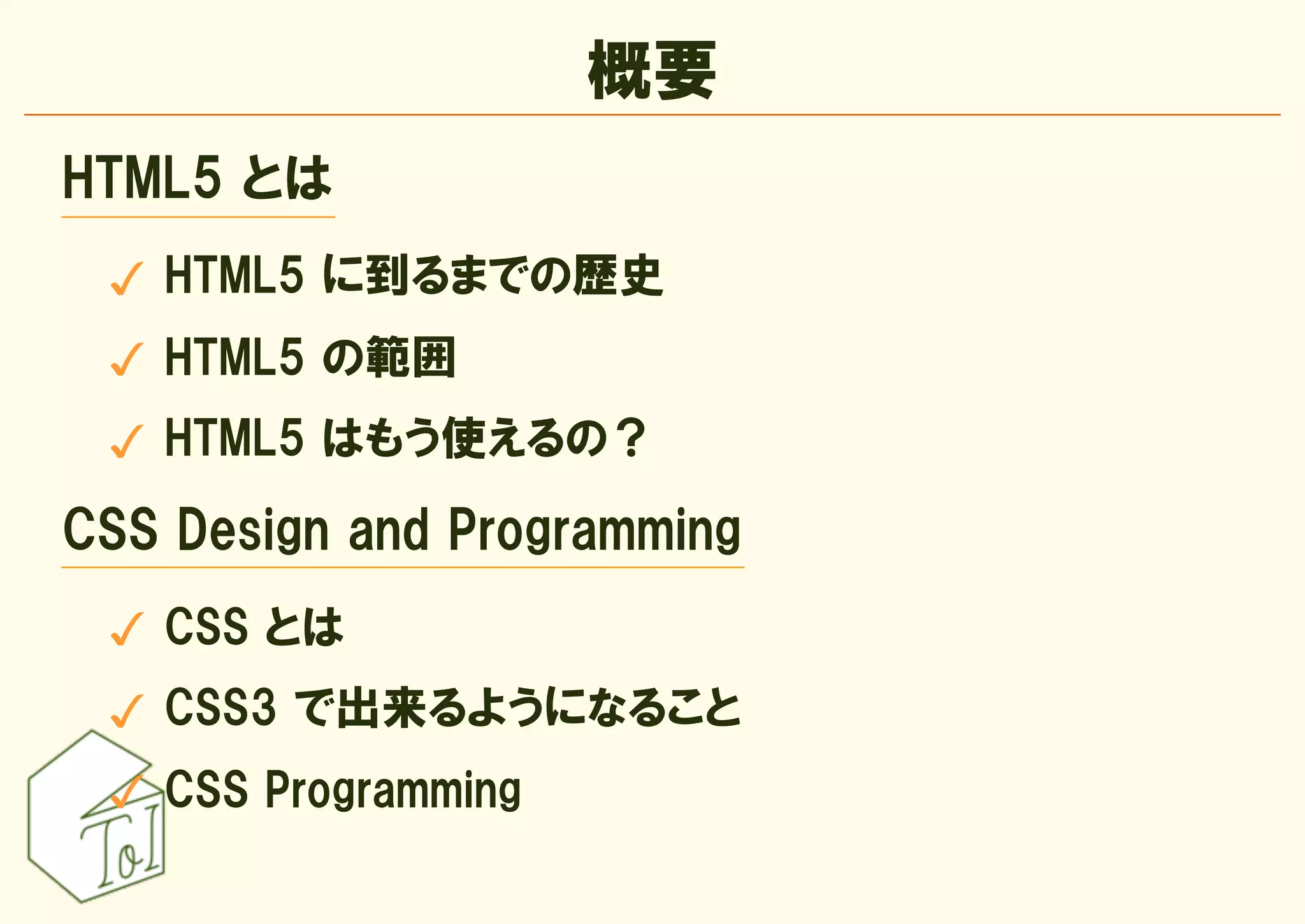 概要

HTML5 とは

✓ HTML5 に到るまでの歴史

✓ HTML5 の範囲

✓ HTML5 はもう使えるの？

CSS Design and Programming

✓ CSS とは

✓ CSS3 で出来るようになること

✓ CSS Programming

ToI